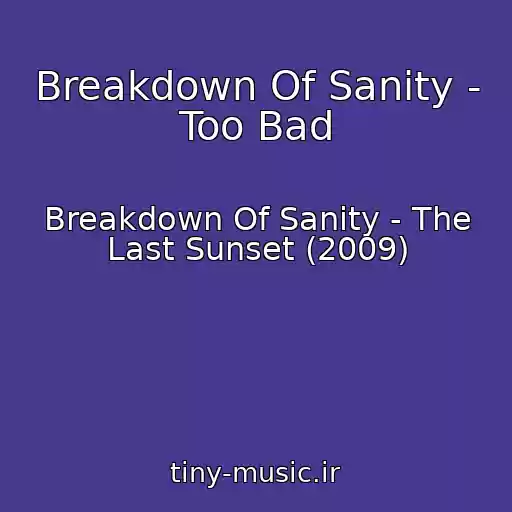 Breakdown Of Sanity - Too Bad

Breakdown Of Sanity - The Last Sunset (2009)

tiny-music.ir